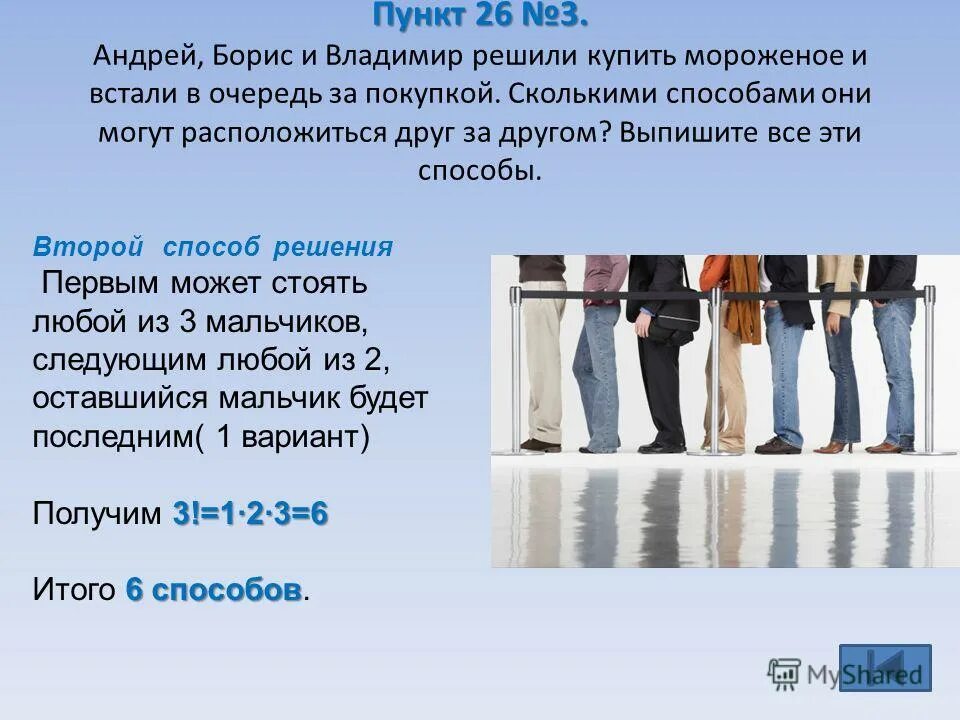 Пункт 26 №3.
Андрей, Борис и Владимир решили купить мороженое и встали в очередь за покупкой. Сколькими способами они могут расположиться друг за другом? Выпишите все эти способы.

Второй способ решения
Первым может стоять любой из 3 мальчиков, следующим любой из 2, оставшийся мальчик будет последним( 1 вариант)

Получим $3!=1\cdot2\cdot3=6$

Итого 6 способов.

MyShared